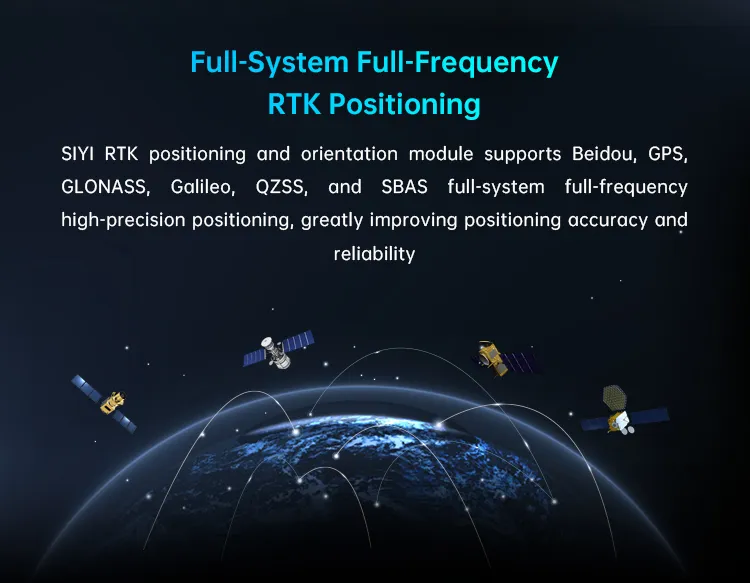 Full-System Full-Frequency
RTK Positioning

SIYI RTK positioning and orientation module supports Beidou, GPS, GLONASS, Galileo, QZSS, and SBAS full-system full-frequency high-precision positioning, greatly improving positioning accuracy and reliability